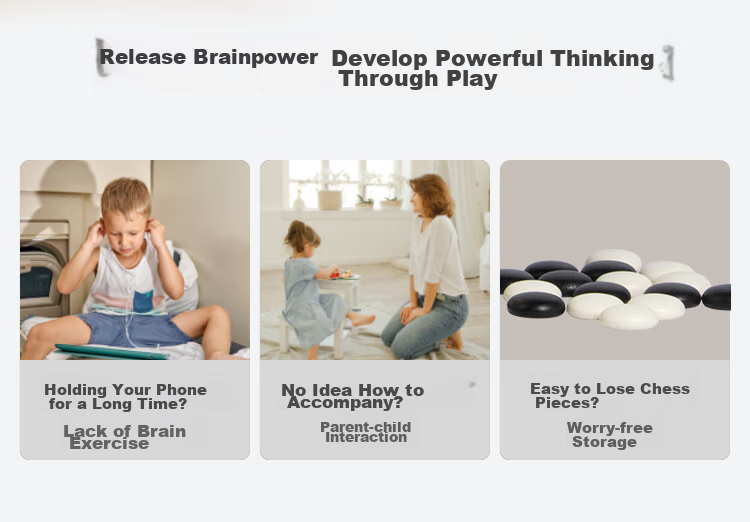 Release Brainpower Develop Powerful Thinking Through Play

Holding Your Phone for a Long Time?

Lack of Brain Exercise

No Idea How to Accompany?

Parent-child Interaction

Easy to Lose Chess Pieces?

Worry-free Storage